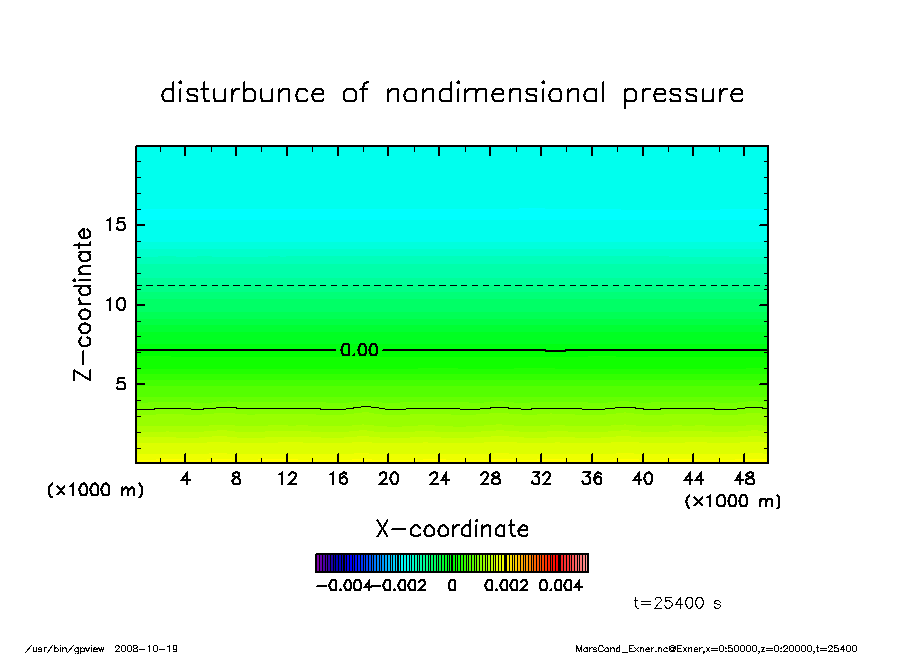 disturbunce of nondimensional pressure

Z-coordinate

15

10

5

0.00

(x1000 m)

4 8 12 16 20 24 28 32 36 40 44 48

(x1000 m)

X-coordinate

-0.004 -0.002 0 0.002 0.004

t=25400 s

/usr/bin/gpview 2008-10-19

MarsCond_Exner.nc@Exner,x=0:50000,z=0:20000,t=25400